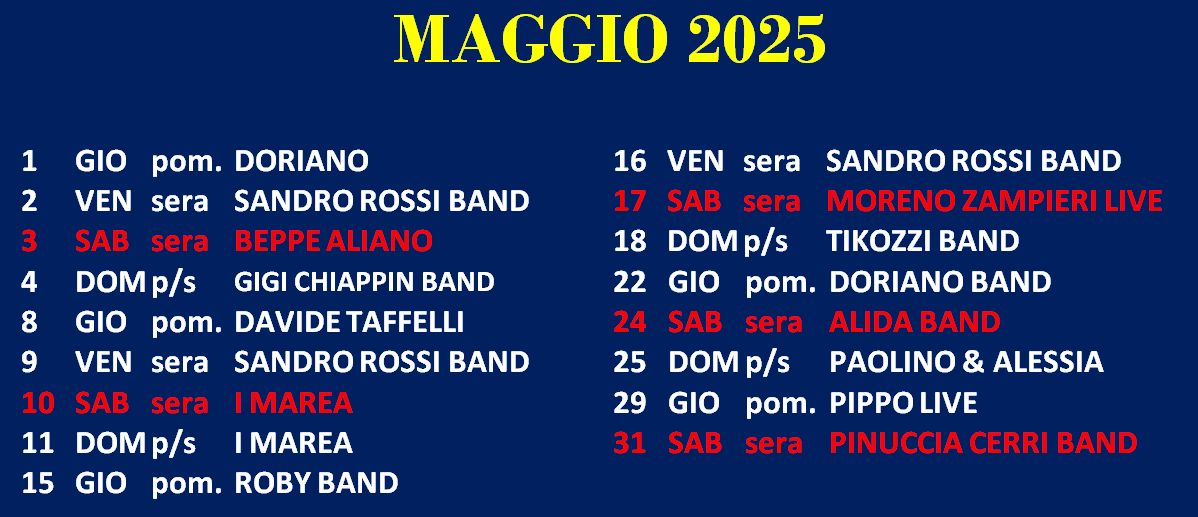 MAGGIO 2025

1 GIO pom. DORIANO
2 VEN sera SANDRO ROSSI BAND
3 SAB sera BEPPE ALIANO
4 DOM p/s GIGI CHIAPPIN BAND
8 GIO pom. DAVIDE TAFFELLI
9 VEN sera SANDRO ROSSI BAND
10 SAB sera I MAREA
11 DOM p/s I MAREA
15 GIO pom. ROBY BAND

16 VEN sera SANDRO ROSSI BAND
17 SAB sera MORENO ZAMPIERI LIVE
18 DOM p/s TIKOZZI BAND
22 GIO pom. DORIANO BAND
24 SAB sera ALIDA BAND
25 DOM p/s PAOLINO & ALESSIA
29 GIO pom. PIPPO LIVE
31 SAB sera PINUCCIA CERRI BAND